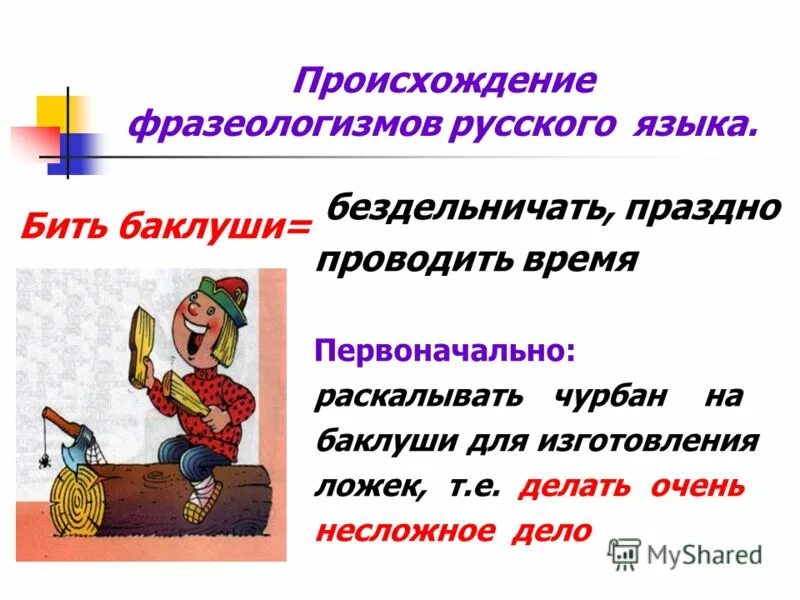 Происхождение фразеологизмов русского языка.

Бить баклуши= бездельничать, праздно проводить время

Первоначально:
раскалывать чурбан на баклуши для изготовления ложек, т.е. делать очень несложное дело

MyShared